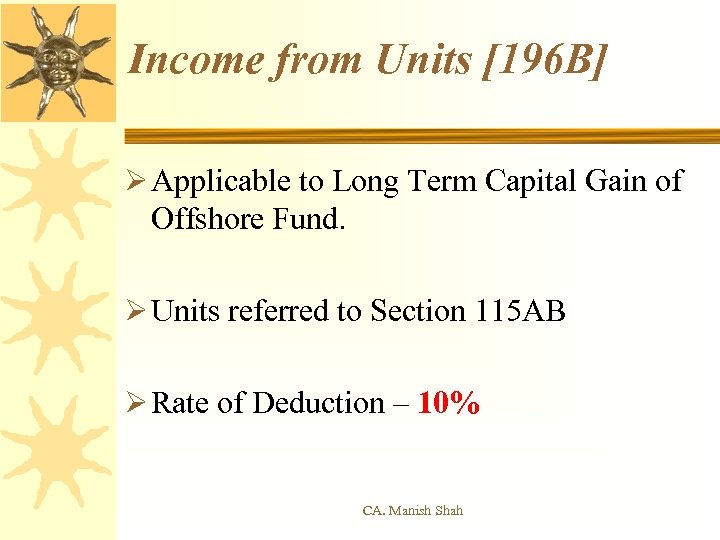 Income from Units [196B]

➢ Applicable to Long Term Capital Gain of Offshore Fund.

➢ Units referred to Section 115AB

➢ Rate of Deduction – 10%

CA. Manish Shah